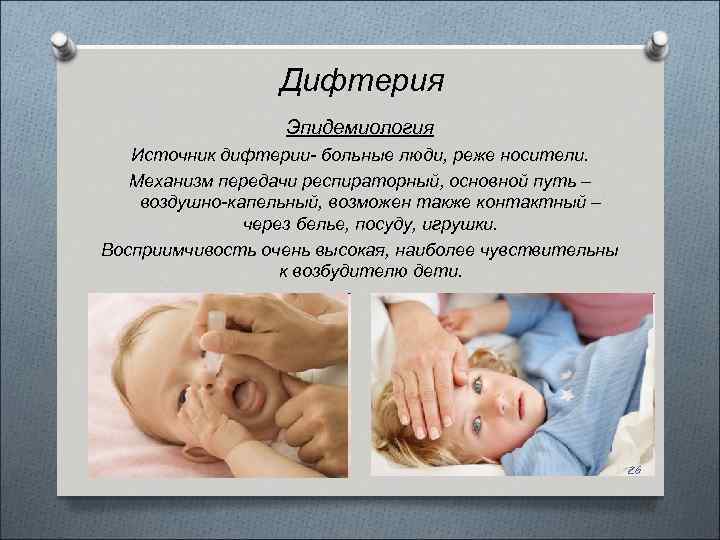 Дифтерия

Эпидемиология

Источник дифтерии- больные люди, реже носители.

Механизм передачи респираторный, основной путь – воздушно-капельный, возможен также контактный – через белье, посуду, игрушки.

Восприимчивость очень высокая, наиболее чувствительны к возбудителю дети.

26